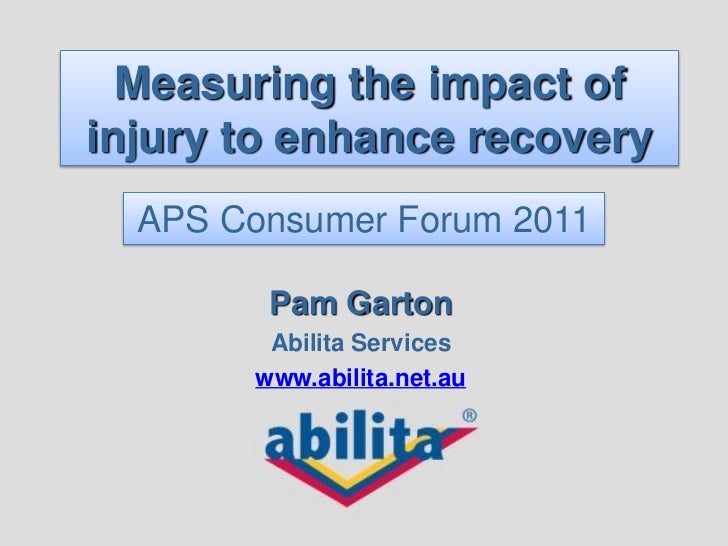 Measuring the impact of injury to enhance recovery

APS Consumer Forum 2011

Pam Garton

Abilita Services

www.abilita.net.au

abilita®